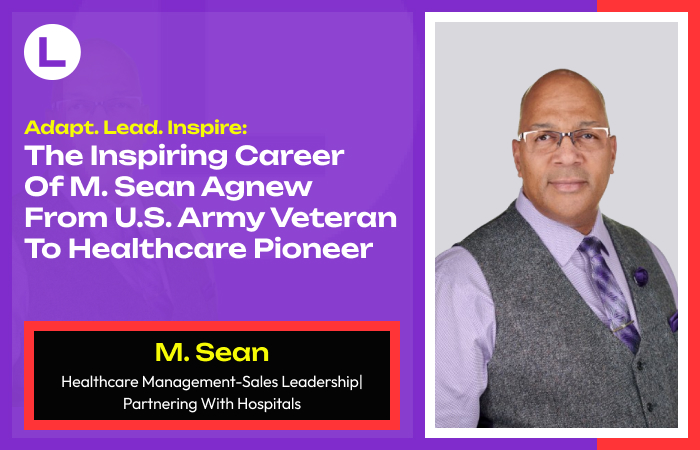 L

Adapt. Lead. Inspire:
The Inspiring Career Of M. Sean Agnew From U.S. Army Veteran To Healthcare Pioneer

M. Sean
Healthcare Management-Sales Leadership| Partnering With Hospitals